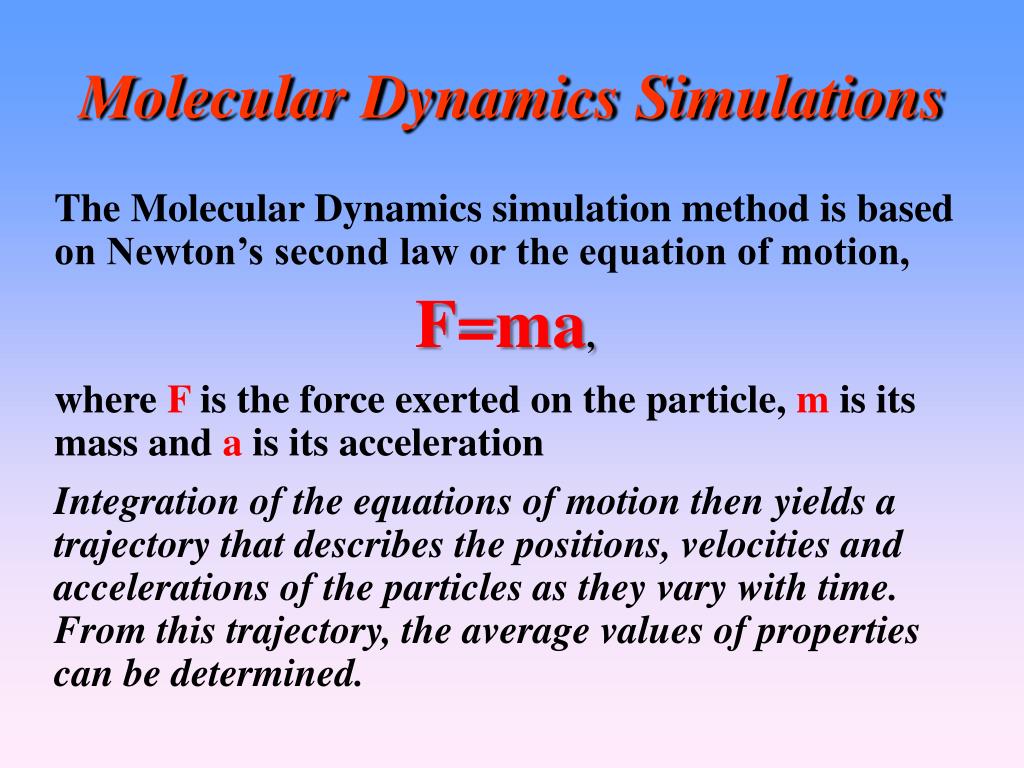 Molecular Dynamics Simulations

The Molecular Dynamics simulation method is based on Newton’s second law or the equation of motion,

$F=ma$,

where F is the force exerted on the particle, m is its mass and a is its acceleration

Integration of the equations of motion then yields a trajectory that describes the positions, velocities and accelerations of the particles as they vary with time. From this trajectory, the average values of properties can be determined.